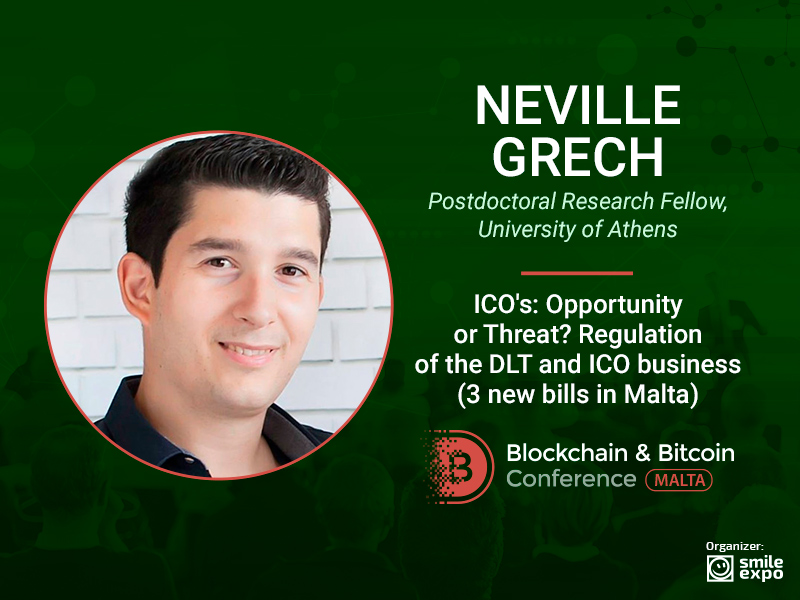 NEVILLE GRECH

Postdoctoral Research Fellow, University of Athens

ICO's: Opportunity or Threat? Regulation of the DLT and ICO business (3 new bills in Malta)

B

Blockchain & Bitcoin Conference MALTA

Organizer: smile expo